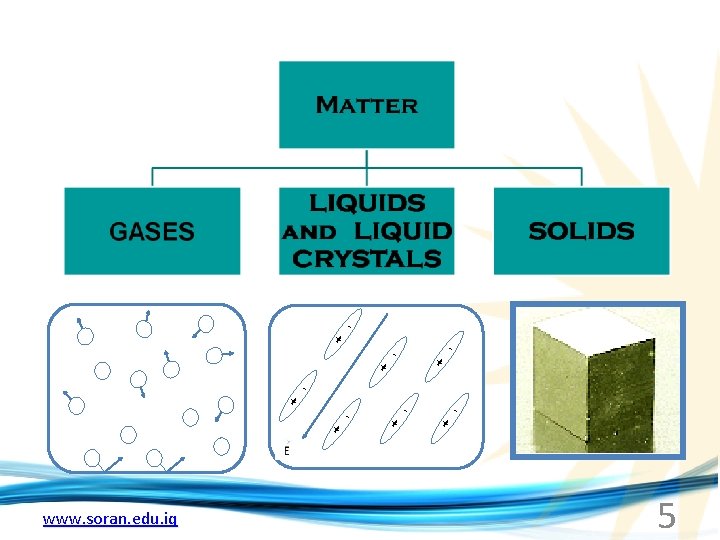 MATTER

GASES

LIQUIDS AND LIQUID CRYSTALS

SOLIDS

E

www.soran.edu.iq

5